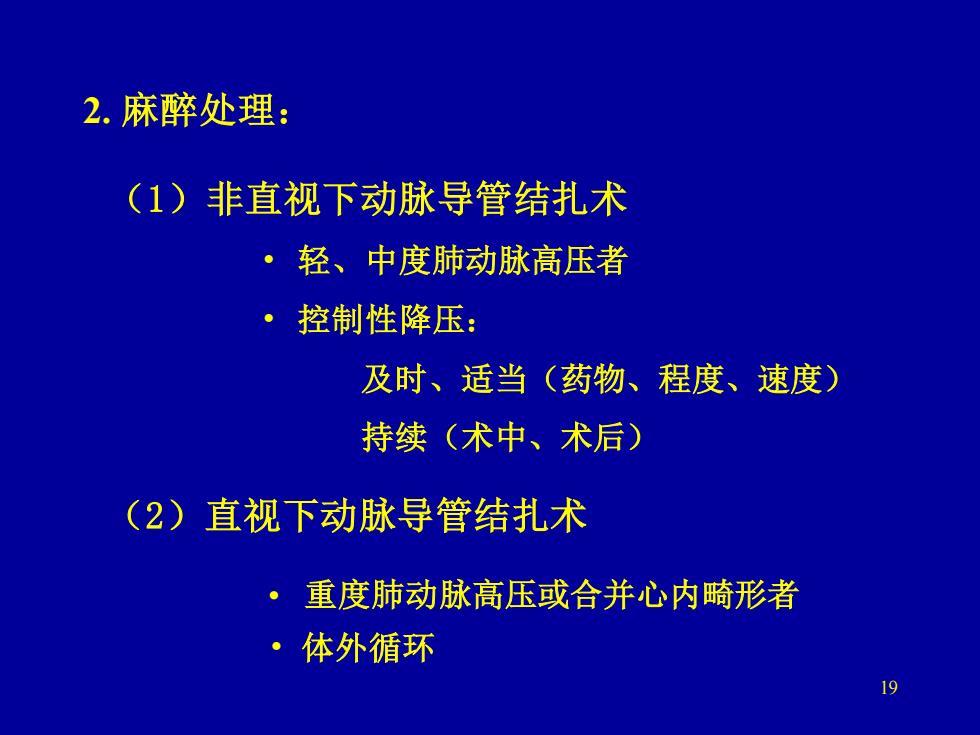 2. 麻醉处理：

（1）非直视下动脉导管结扎术

• 轻、中度肺动脉高压者

• 控制性降压：

及时、适当（药物、程度、速度）

持续（术中、术后）

（2）直视下动脉导管结扎术

• 重度肺动脉高压或合并心内畸形者

• 体外循环

19